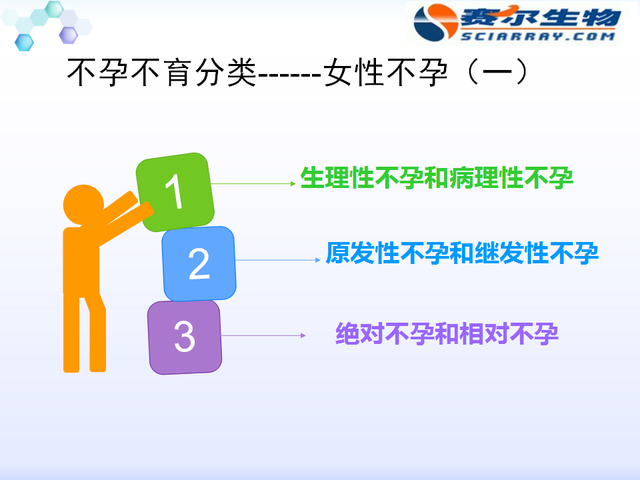 赛尔生物
SCIARRAY.COM

不孕不育分类------女性不孕（一）

1
生理性不孕和病理性不孕

2
原发性不孕和继发性不孕

3
绝对不孕和相对不孕